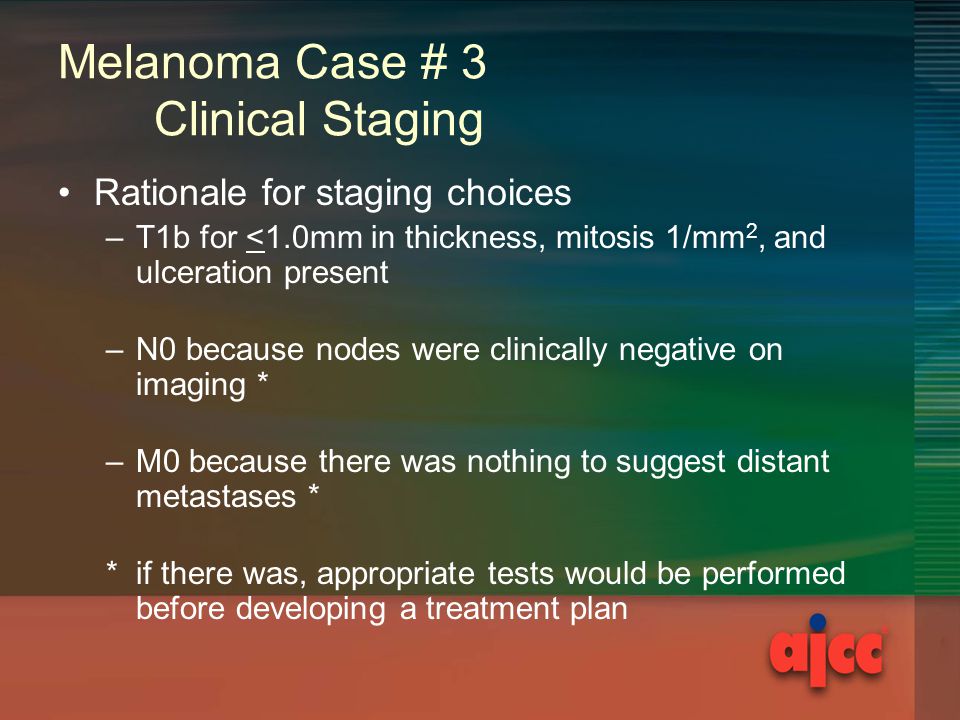 Melanoma Case # 3
Clinical Staging

• Rationale for staging choices
– T1b for $\leq$1.0mm in thickness, mitosis 1/mm$^2$, and ulceration present

– N0 because nodes were clinically negative on imaging *

– M0 because there was nothing to suggest distant metastases *

* if there was, appropriate tests would be performed before developing a treatment plan

ajcc